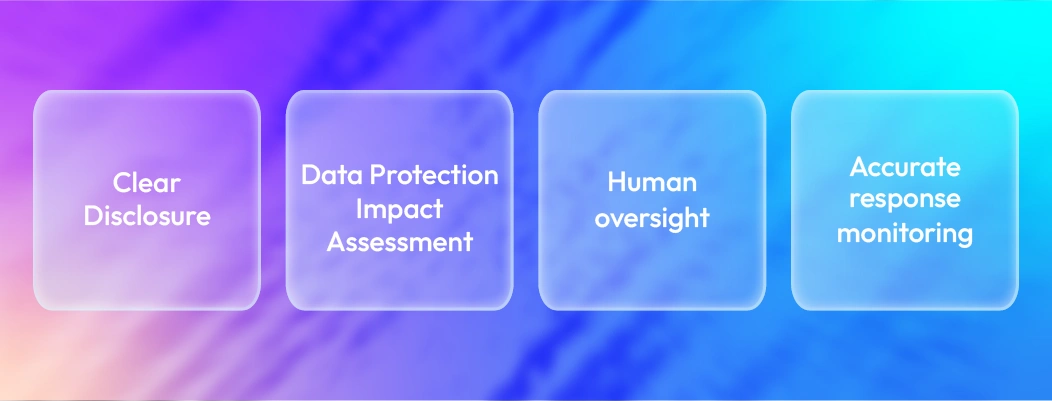 Clear Disclosure

Data Protection Impact Assessment

Human oversight

Accurate response monitoring